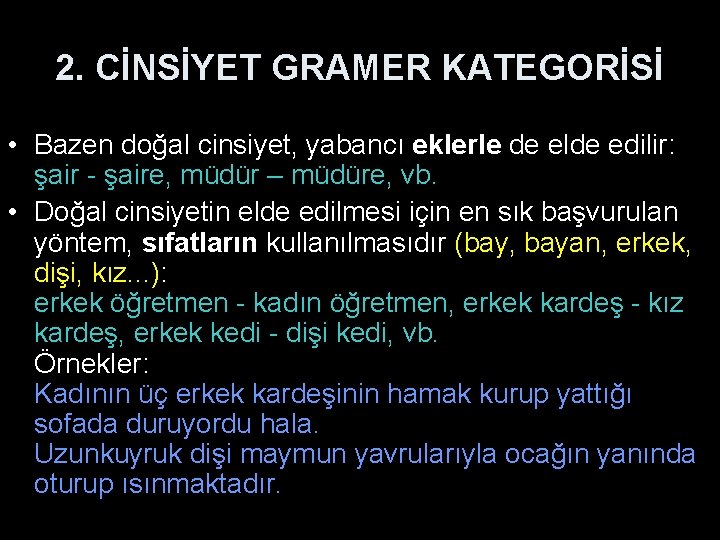 2. CİNSİYET GRAMER KATEGORİSİ

• Bazen doğal cinsiyet, yabancı eklerle de elde edilir: şair - şaire, müdür – müdüre, vb.

• Doğal cinsiyetin elde edilmesi için en sık başvurulan yöntem, sıfatların kullanılmasıdır (bay, bayan, erkek, dişi, kız...):
erkek öğretmen - kadın öğretmen, erkek kardeş - kız kardeş, erkek kedi - dişi kedi, vb.
Örnekler:
Kadının üç erkek kardeşinin hamak kurup yattığı sofada duruyordu hala.
Uzunkuyruk dişi maymun yavrularıyla ocağın yanında oturup ısınmaktadır.